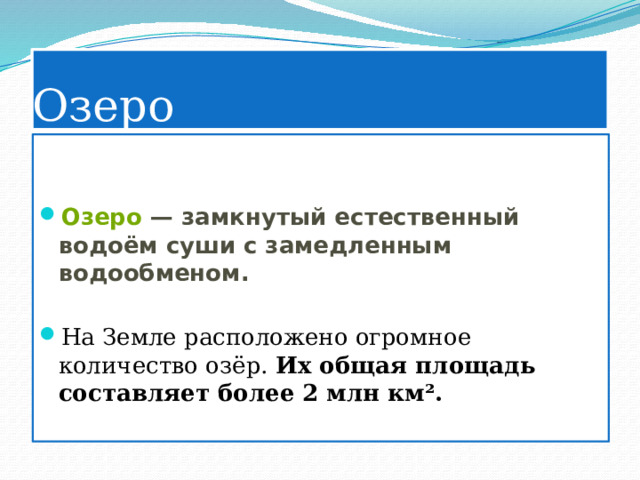 Озеро

Озеро — замкнутый естественный водоём суши с замедленным водообменом.

На Земле расположено огромное количество озёр. Их общая площадь составляет более 2 млн км².